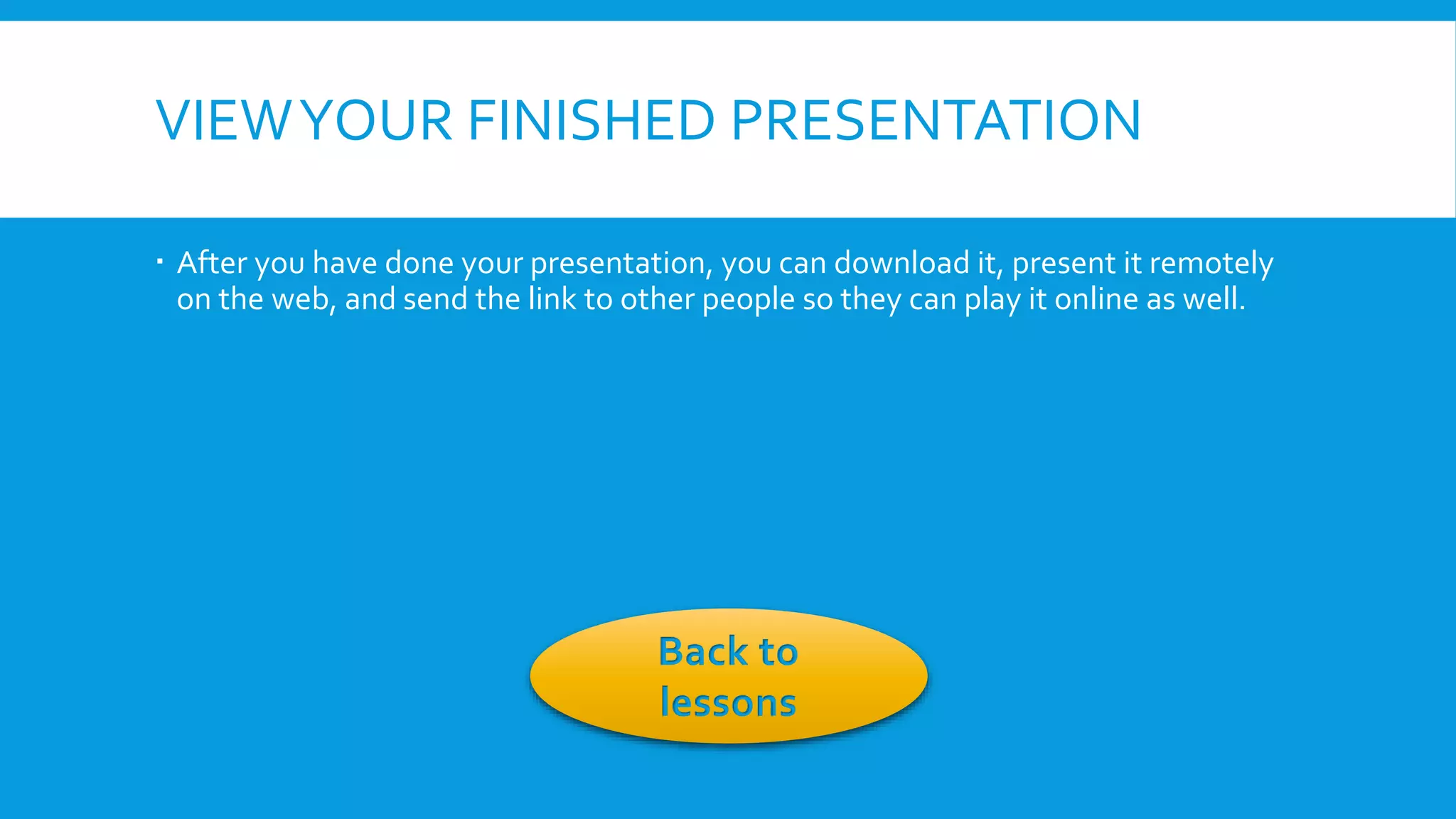 VIEW YOUR FINISHED PRESENTATION

▪ After you have done your presentation, you can download it, present it remotely on the web, and send the link to other people so they can play it online as well.

Back to lessons